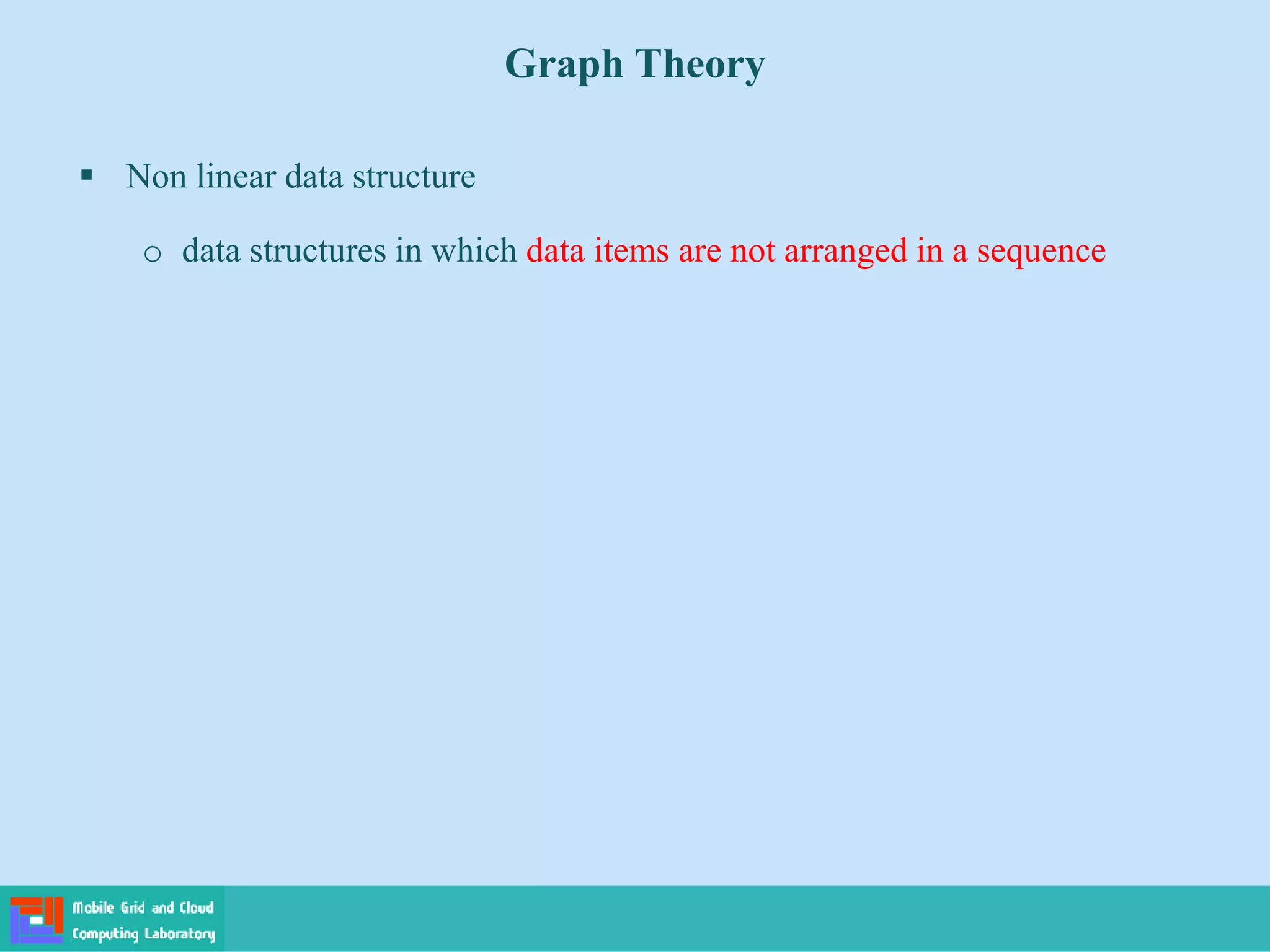 Graph Theory

▪ Non linear data structure

o data structures in which data items are not arranged in a sequence

Mobile Grid and Cloud Computing Laboratory